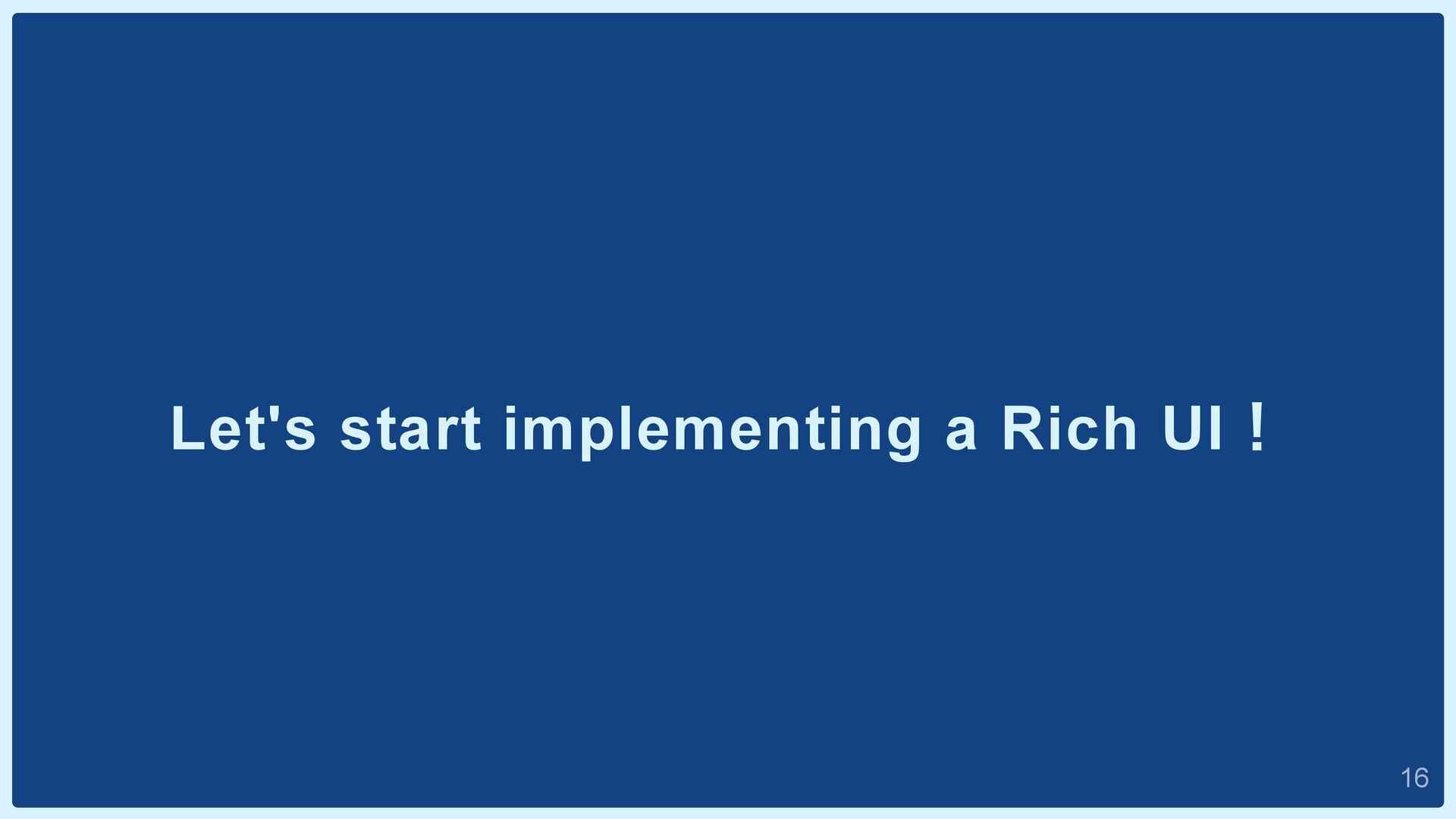 Let's start implementing a Rich UI！

16